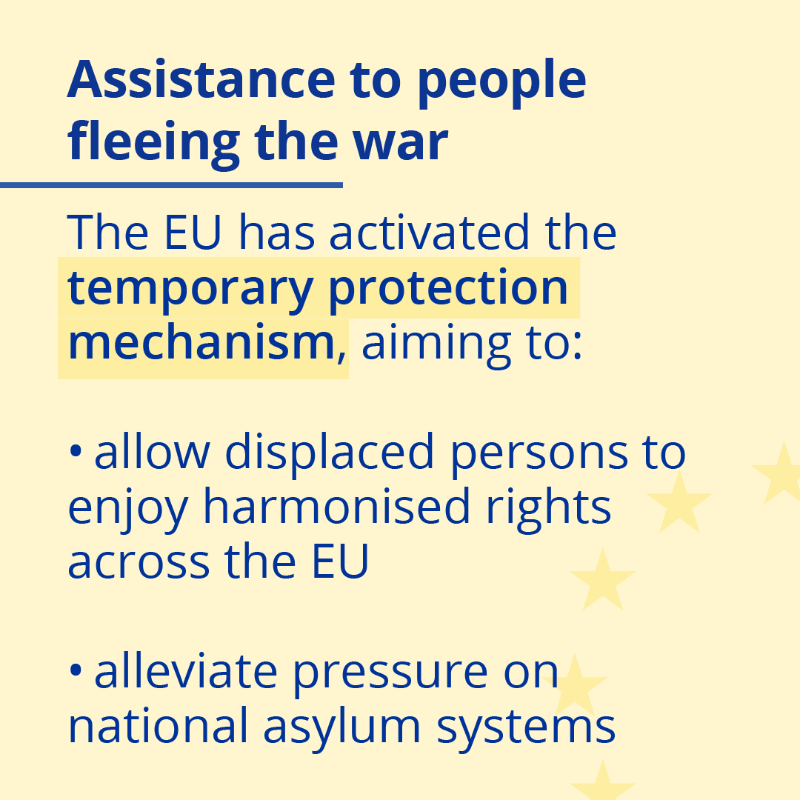 Assistance to people fleeing the war

The EU has activated the temporary protection mechanism, aiming to:

• allow displaced persons to enjoy harmonised rights across the EU

• alleviate pressure on national asylum systems